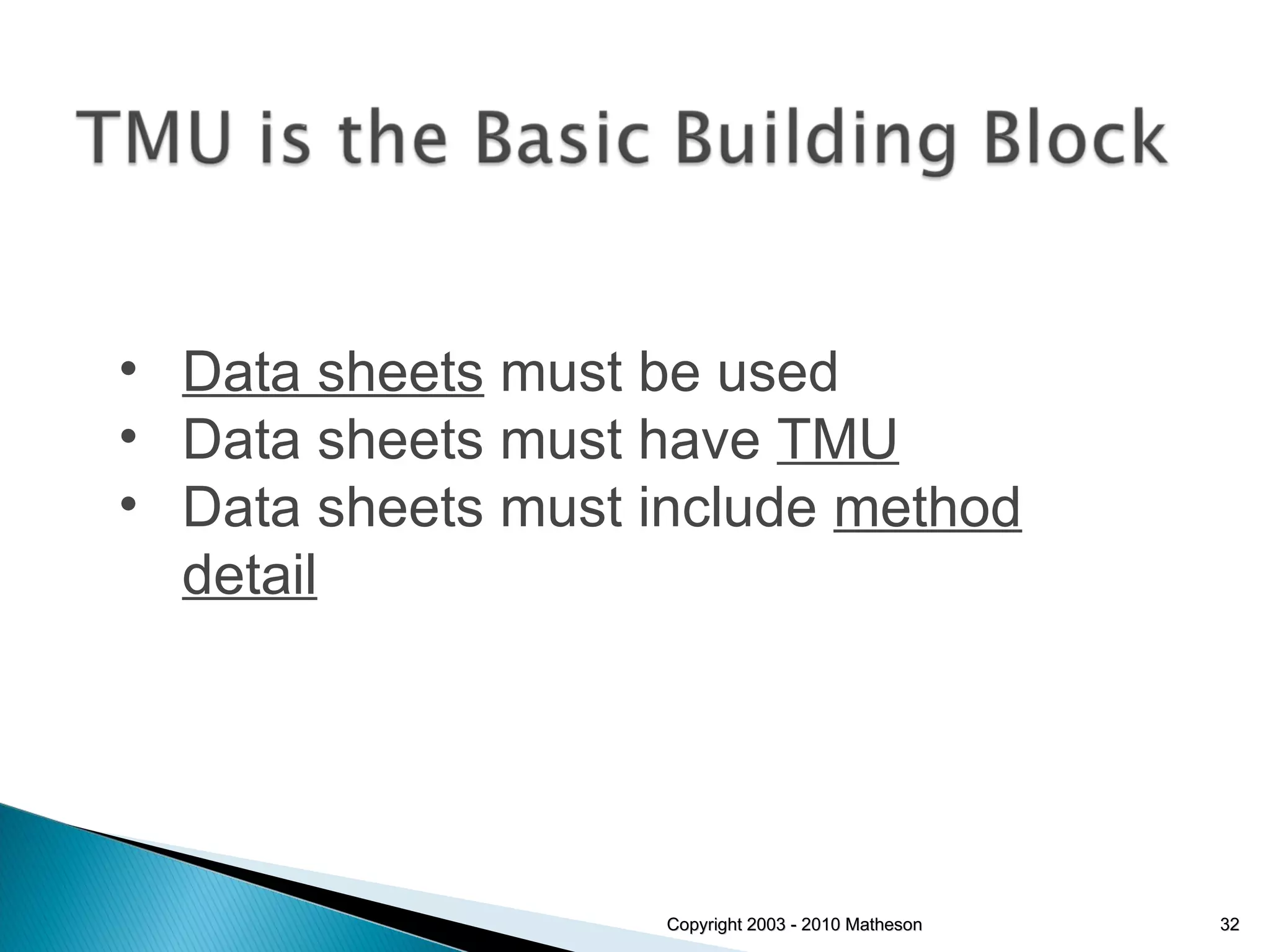 TMU is the Basic Building Block

• Data sheets must be used
• Data sheets must have TMU
• Data sheets must include method detail

Copyright 2003 - 2010 Matheson

32